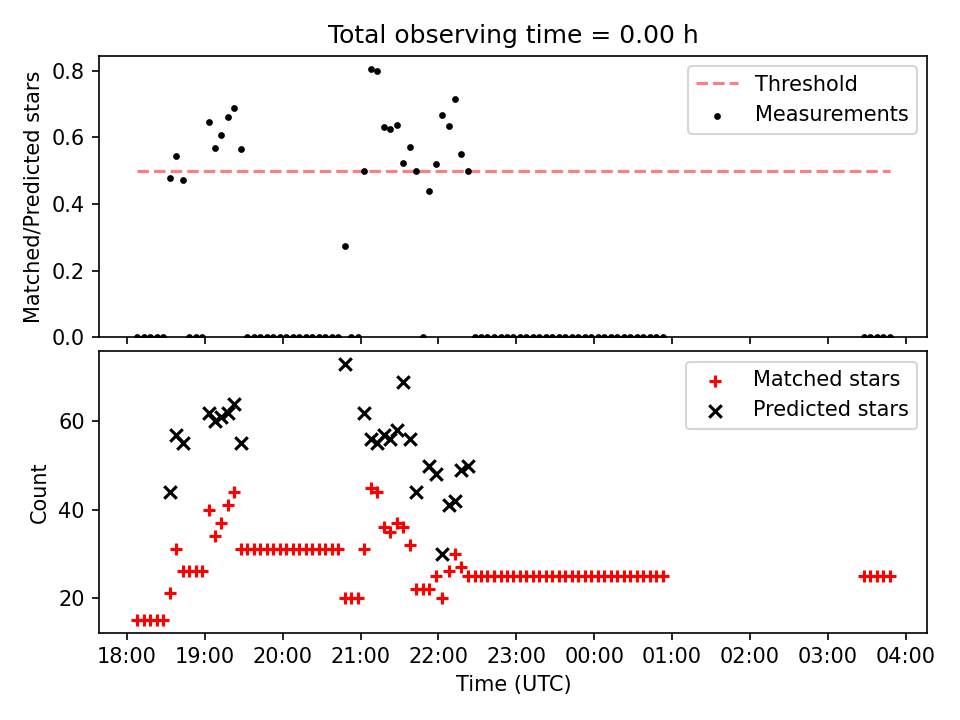 Total observing time = 0.00 h

Matched/Predicted stars

0.8
0.6
0.4
0.2
0.0

Threshold
Measurements

Count

60
40
20

Matched stars
Predicted stars

18:00 19:00 20:00 21:00 22:00 23:00 00:00 01:00 02:00 03:00 04:00

Time (UTC)